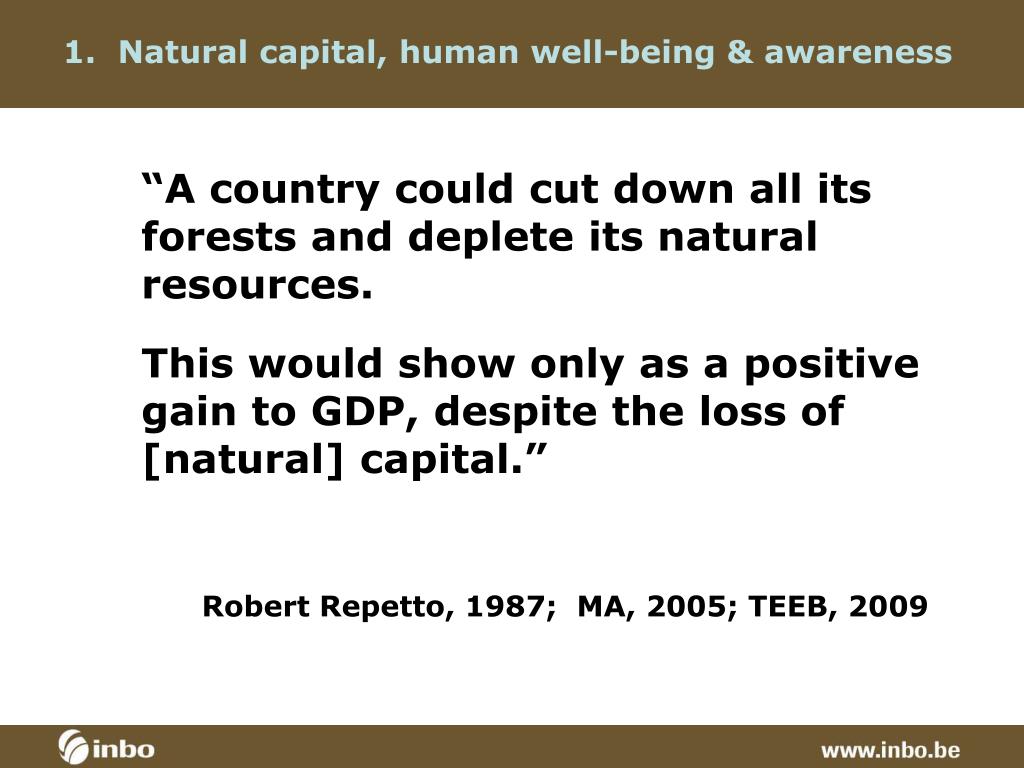 1. Natural capital, human well-being & awareness

“A country could cut down all its forests and deplete its natural resources.

This would show only as a positive gain to GDP, despite the loss of [natural] capital.”

Robert Repetto, 1987; MA, 2005; TEEB, 2009

inbo

www.inbo.be